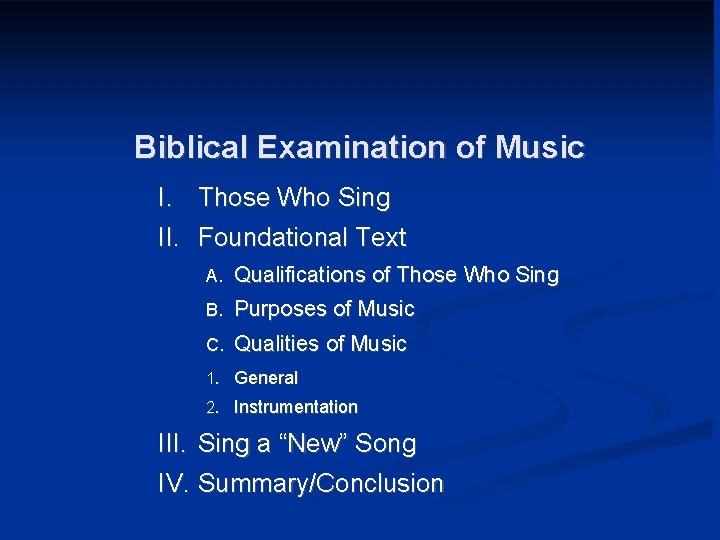 Biblical Examination of Music

I. Those Who Sing
II. Foundational Text
A. Qualifications of Those Who Sing
B. Purposes of Music
C. Qualities of Music
1. General
2. Instrumentation
III. Sing a “New” Song
IV. Summary/Conclusion